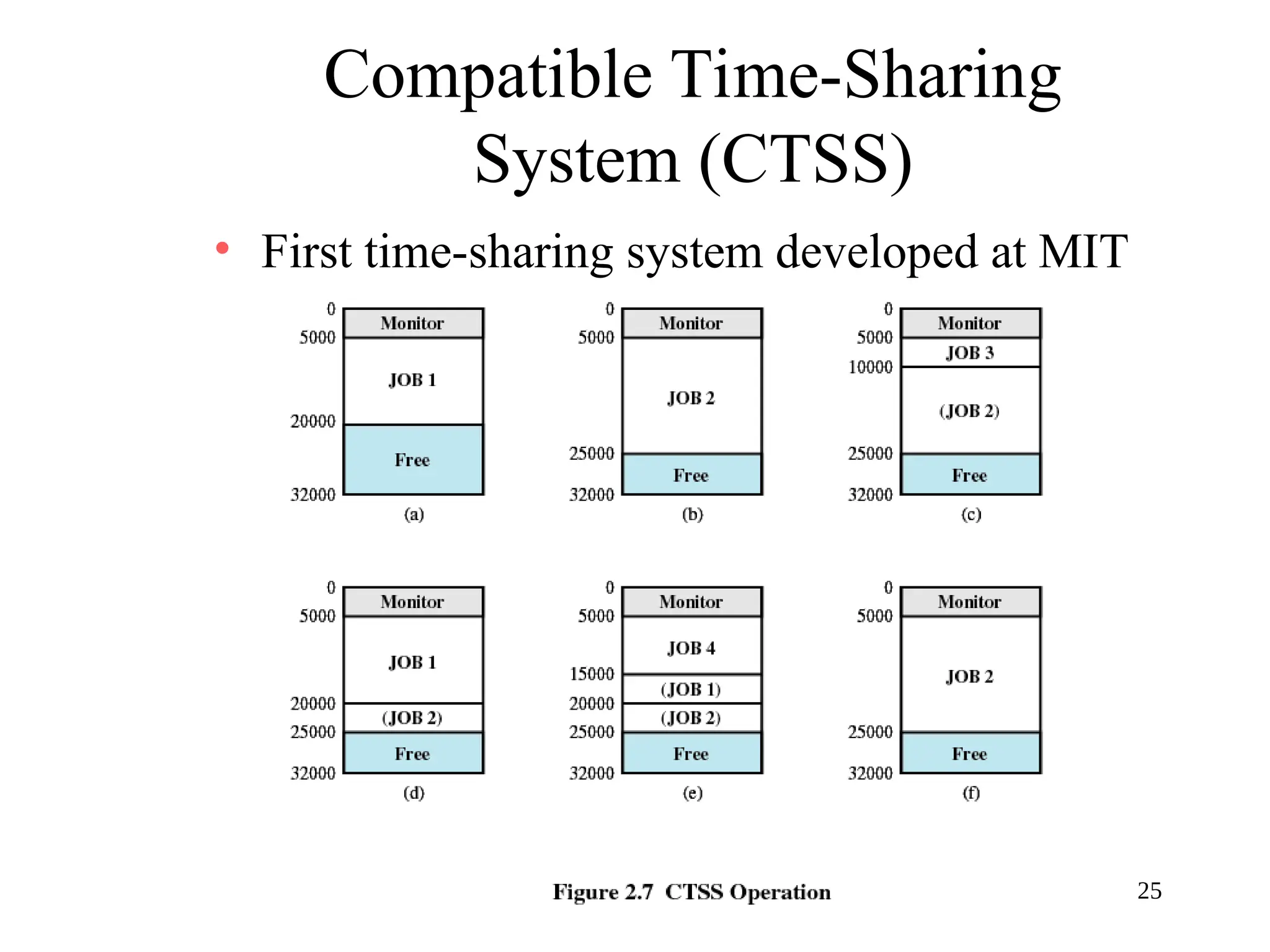 Compatible Time-Sharing System (CTSS)

• First time-sharing system developed at MIT

0
5000
20000
32000
Monitor
JOB 1
Free
(a)

0
5000
25000
32000
Monitor
JOB 2
Free
(b)

0
5000
10000
25000
32000
Monitor
JOB 3
(JOB 2)
Free
(c)

0
5000
20000
25000
32000
Monitor
JOB 1
(JOB 2)
Free
(d)

0
5000
15000
20000
25000
32000
Monitor
JOB 4
(JOB 1)
(JOB 2)
Free
(e)

0
5000
25000
32000
Monitor
JOB 2
Free
(f)

Figure 2.7 CTSS Operation

25